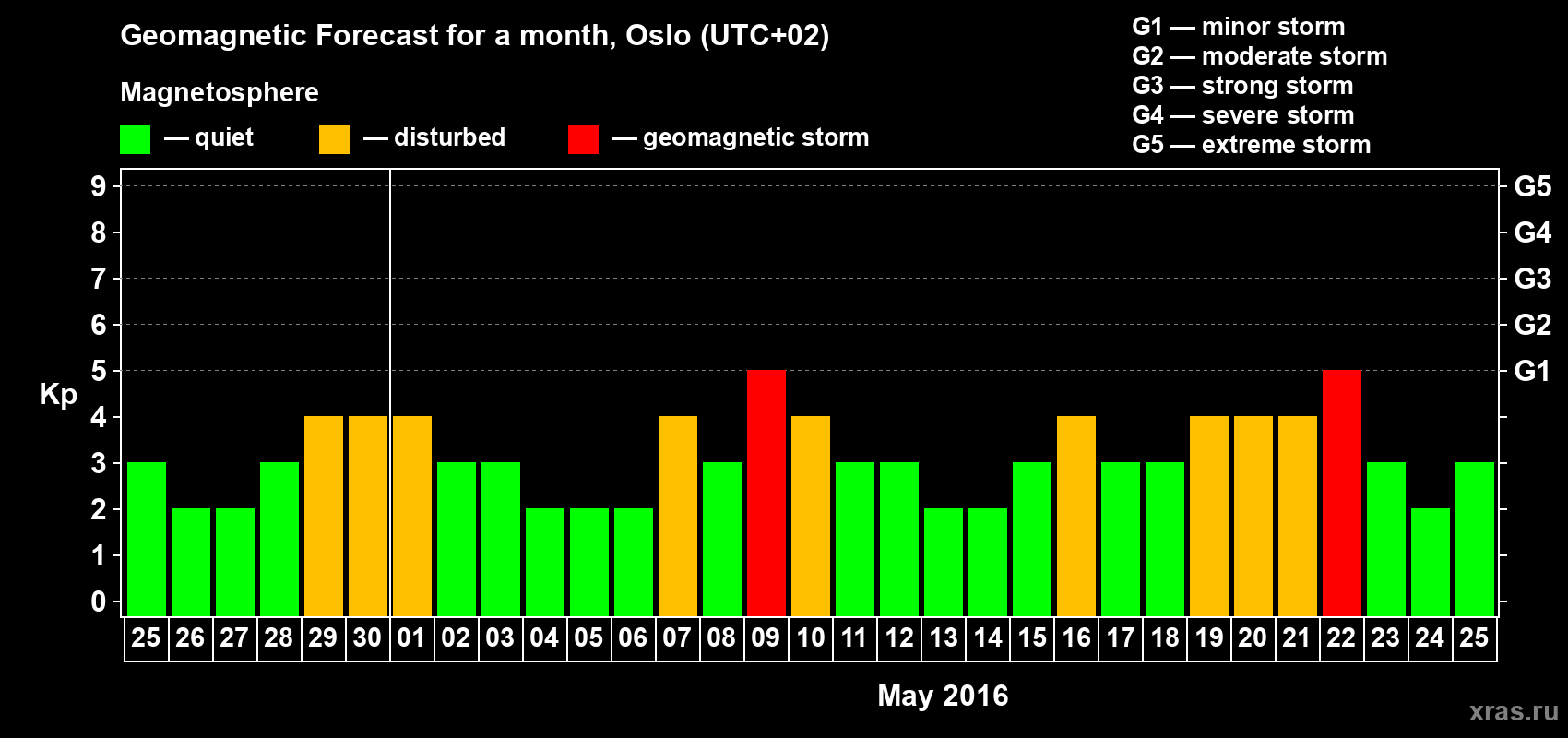 Geomagnetic Forecast for a month, Oslo (UTC+02)

Magnetosphere

— quiet — disturbed — geomagnetic storm

G1 — minor storm
G2 — moderate storm
G3 — strong storm
G4 — severe storm
G5 — extreme storm

Kp

9
8
7
6
5
4
3
2
1
0

G5
G4
G3
G2
G1

25 26 27 28 29 30 01 02 03 04 05 06 07 08 09 10 11 12 13 14 15 16 17 18 19 20 21 22 23 24 25

May 2016

xras.ru